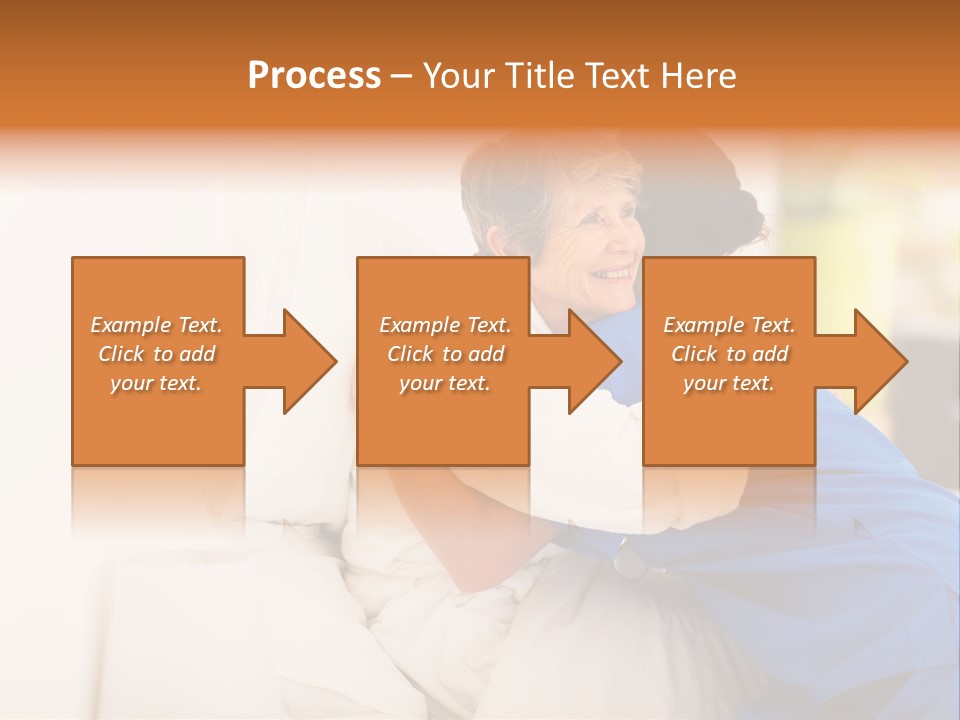 Process – Your Title Text Here

Example Text. Click to add your text.

Example Text. Click to add your text.

Example Text. Click to add your text.